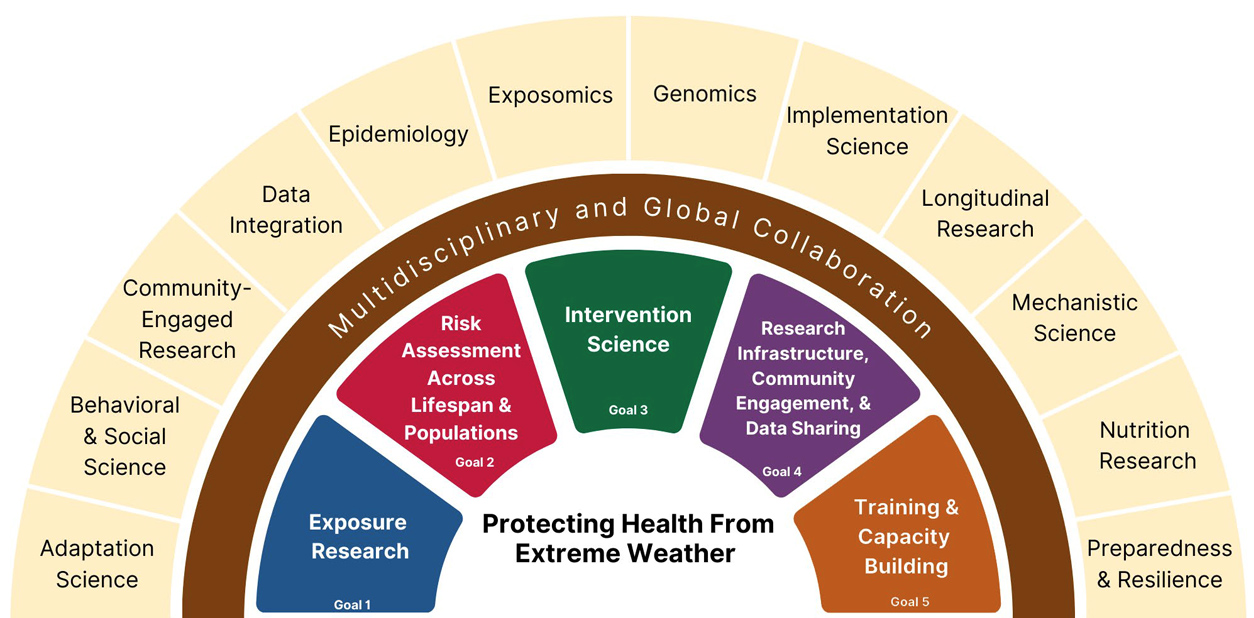 Adaptation Science

Behavioral & Social Science

Community-Engaged Research

Data Integration

Epidemiology

Exposomics

Genomics

Implementation Science

Longitudinal Research

Mechanistic Science

Nutrition Research

Preparedness & Resilience

Multidisciplinary and Global Collaboration

Exposure Research
Goal 1

Risk Assessment Across Lifespan & Populations
Goal 2

Intervention Science
Goal 3

Research Infrastructure, Community Engagement, & Data Sharing
Goal 4

Training & Capacity Building
Goal 5

Protecting Health From Extreme Weather